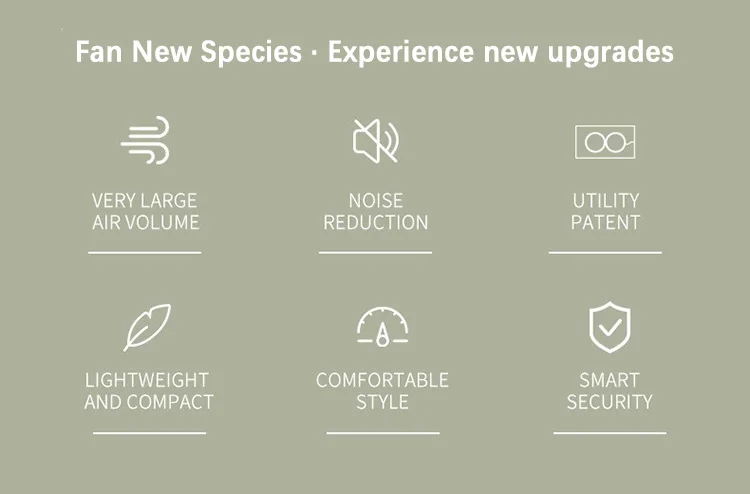 Fan New Species · Experience new upgrades

VERY LARGE AIR VOLUME

NOISE REDUCTION

UTILITY PATENT

LIGHTWEIGHT AND COMPACT

COMFORTABLE STYLE

SMART SECURITY